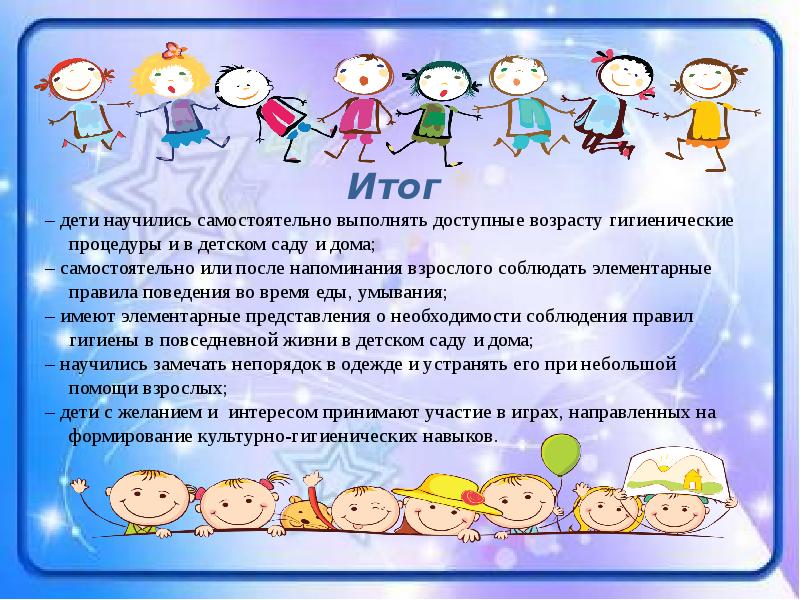 Итог

– дети научились самостоятельно выполнять доступные возрасту гигиенические процедуры и в детском саду и дома;

– самостоятельно или после напоминания взрослого соблюдать элементарные правила поведения во время еды, умывания;

– имеют элементарные представления о необходимости соблюдения правил гигиены в повседневной жизни в детском саду и дома;

– научились замечать непорядок в одежде и устранять его при небольшой помощи взрослых;

– дети с желанием и интересом принимают участие в играх, направленных на формирование культурно-гигиенических навыков.